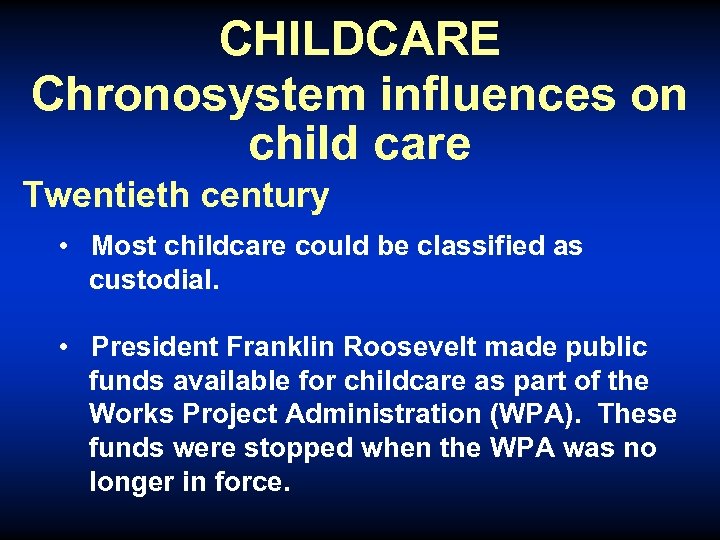 CHILDCARE
Chronosystem influences on child care

Twentieth century

• Most childcare could be classified as custodial.

• President Franklin Roosevelt made public funds available for childcare as part of the Works Project Administration (WPA). These funds were stopped when the WPA was no longer in force.